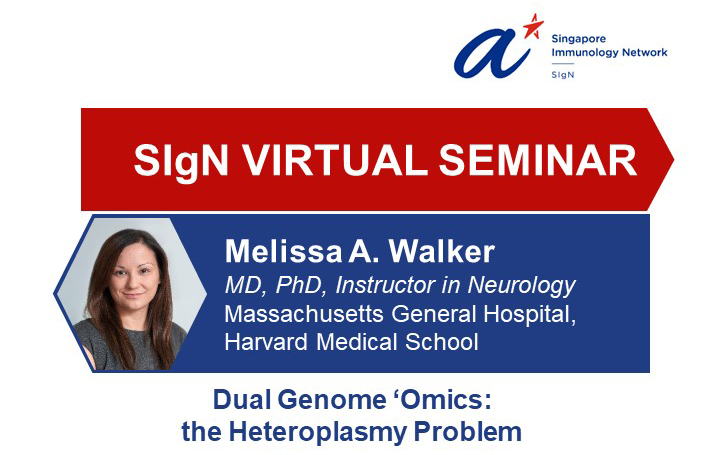 a*
Singapore Immunology Network
SIgN

SIgN VIRTUAL SEMINAR

Melissa A. Walker
MD, PhD, Instructor in Neurology
Massachusetts General Hospital, Harvard Medical School

Dual Genome ‘Omics: the Heteroplasmy Problem